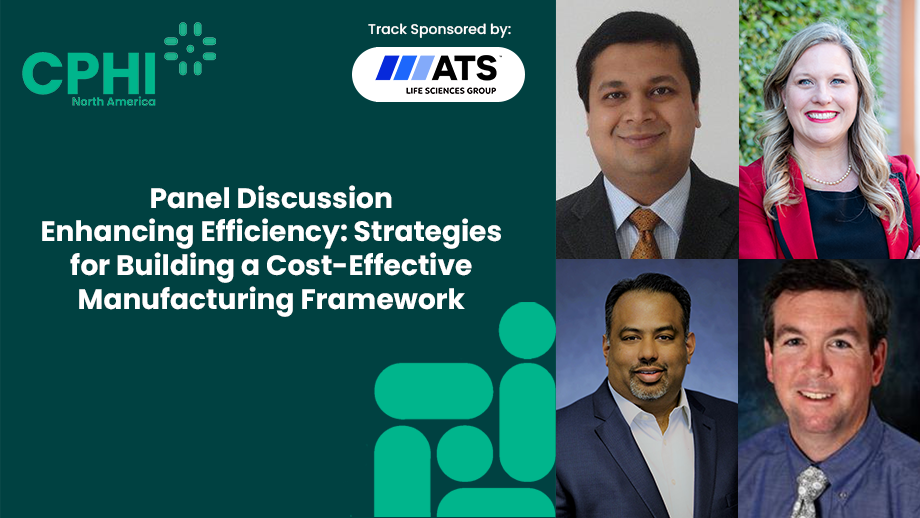 CPHI
North America

Track Sponsored by:

ATS
LIFE SCIENCES GROUP

Panel Discussion
Enhancing Efficiency: Strategies for Building a Cost-Effective Manufacturing Framework